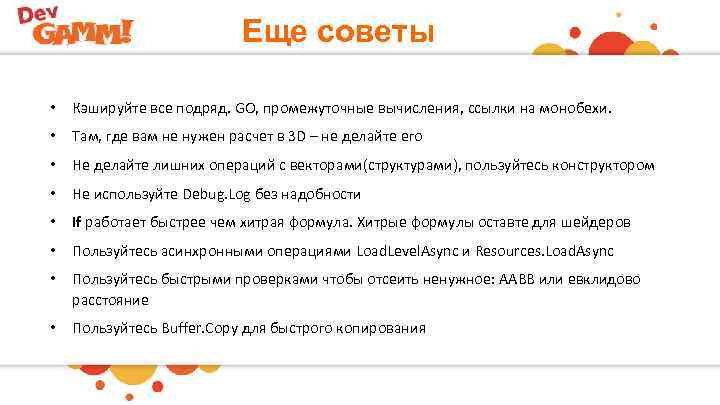 Dev GAMM!

Еще советы

• Кэшируйте все подряд. GO, промежуточные вычисления, ссылки на монобехи.
• Там, где вам не нужен расчет в 3D – не делайте его
• Не делайте лишних операций с векторами(структурами), пользуйтесь конструктором
• Не используйте Debug.Log без надобности
• If работает быстрее чем хитрая формула. Хитрые формулы оставте для шейдеров
• Пользуйтесь асинхронными операциями LoadLevelAsync и Resources.LoadAsync
• Пользуйтесь быстрыми проверками чтобы отсеить ненужное: AABB или евклидово расстояние
• Пользуйтесь Buffer.Copy для быстрого копирования